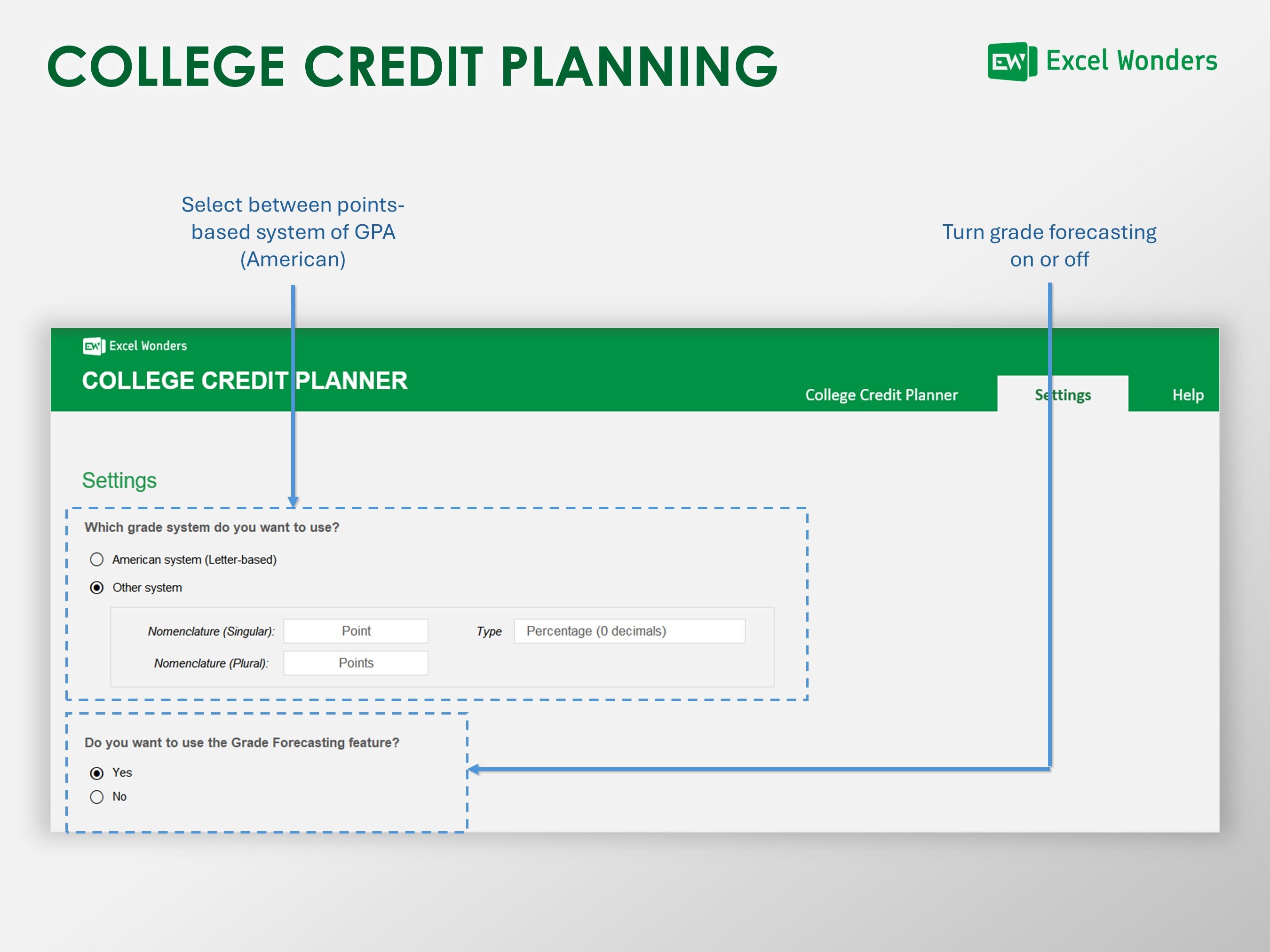 COLLEGE CREDIT PLANNING

EW Excel Wonders

Select between points-based system of GPA (American)

Turn grade forecasting on or off

EW Excel Wonders

COLLEGE CREDIT PLANNER

College Credit Planner

Settings

Help

Settings

Which grade system do you want to use?

American system (Letter-based)

Other system

Nomenclature (Singular): Point

Type Percentage (0 decimals)

Nomenclature (Plural): Points

Do you want to use the Grade Forecasting feature?

Yes

No